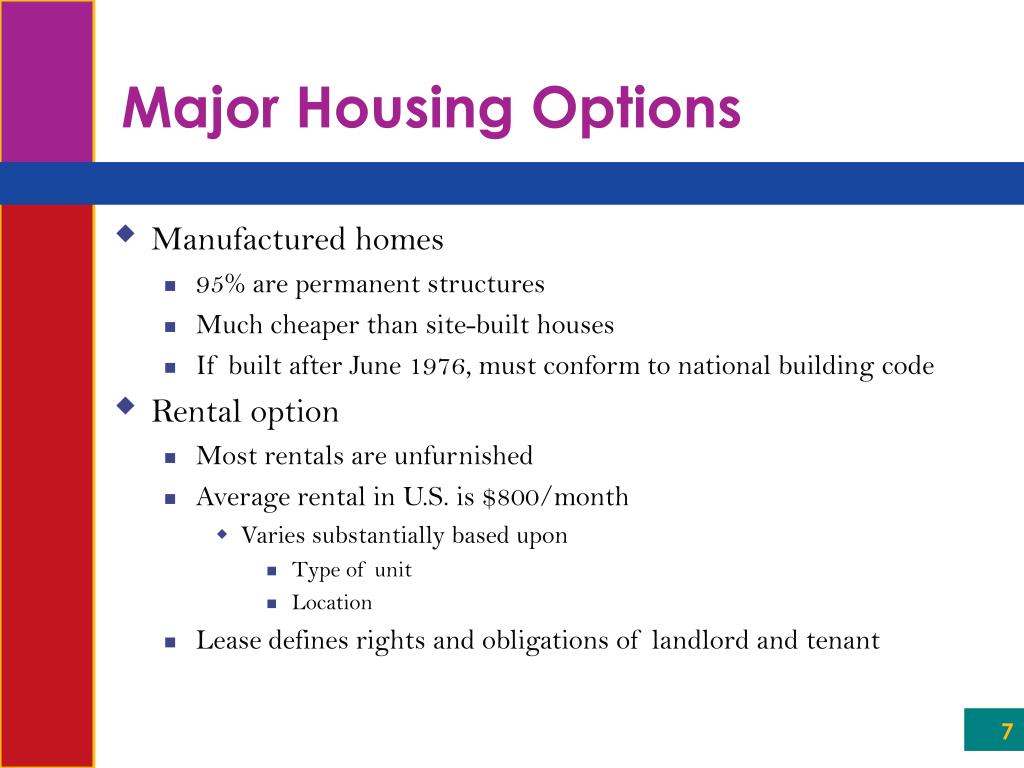 Major Housing Options

Manufactured homes

95% are permanent structures

Much cheaper than site-built houses

If built after June 1976, must conform to national building code

Rental option

Most rentals are unfurnished

Average rental in U.S. is \$800/month

Varies substantially based upon

Type of unit

Location

Lease defines rights and obligations of landlord and tenant

7